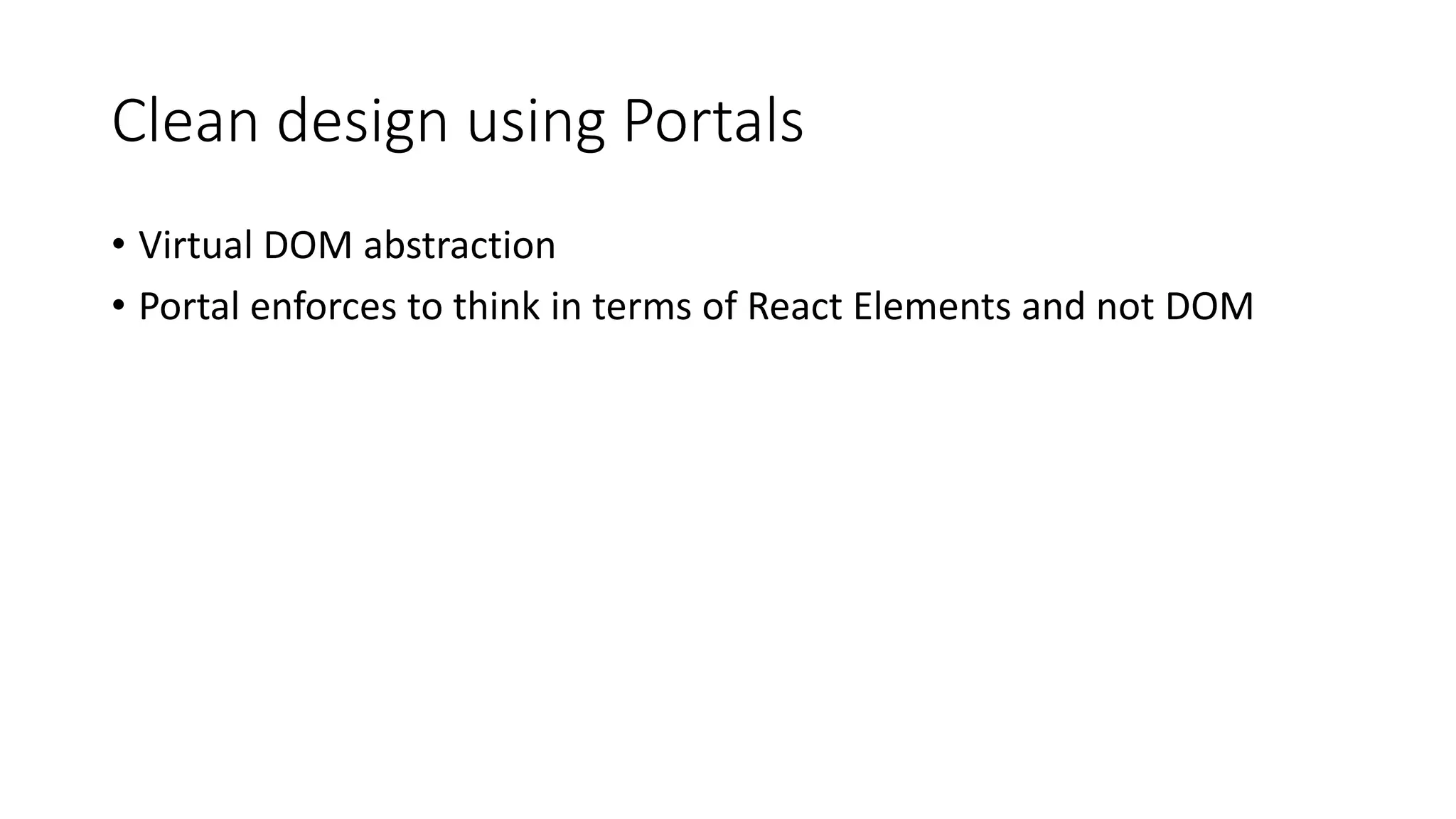 Clean design using Portals

• Virtual DOM abstraction
• Portal enforces to think in terms of React Elements and not DOM